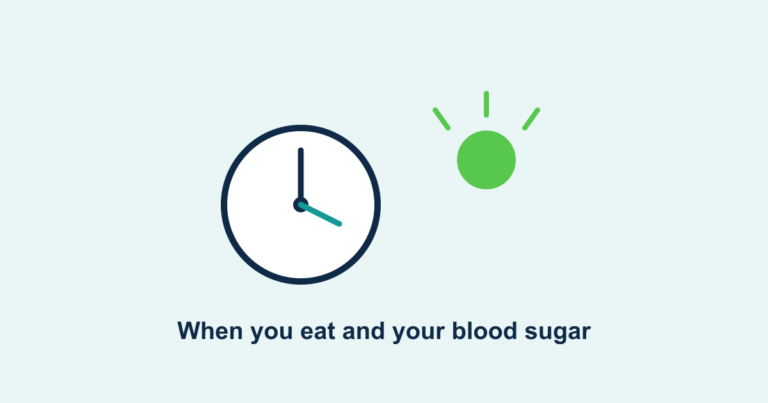 When you eat and your blood sugar